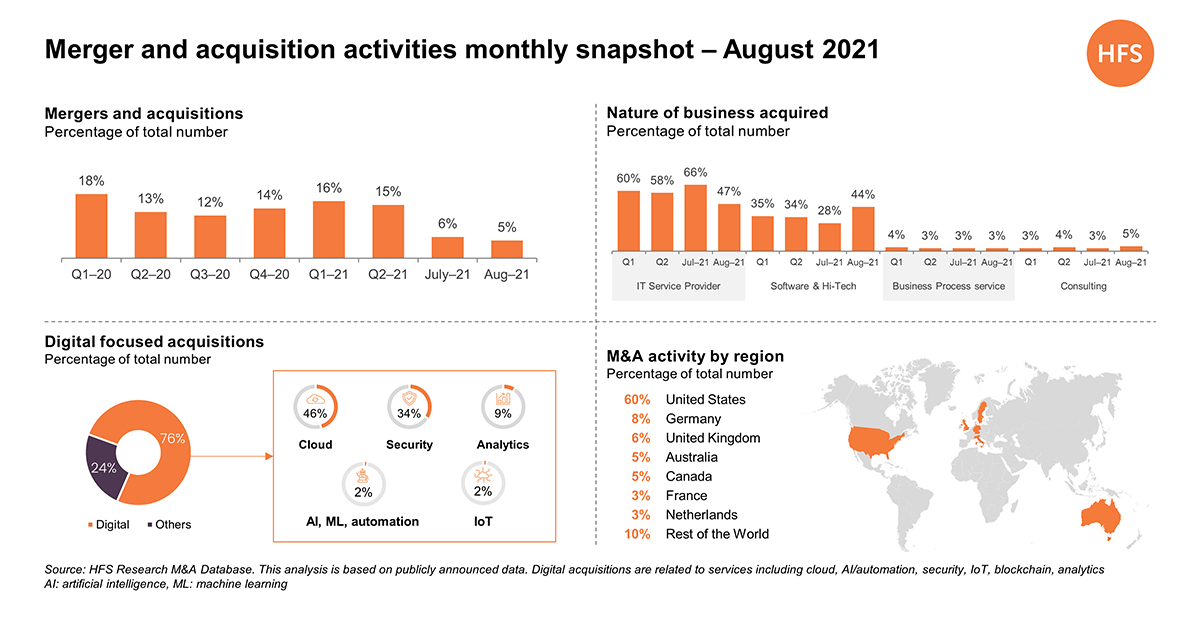 Merger and acquisition activities monthly snapshot – August 2021

HFS

Mergers and acquisitions
Percentage of total number

18%
13%
12%
14%
16%
15%
6%
5%

Q1–20
Q2–20
Q3–20
Q4–20
Q1–21
Q2–21
July–21
Aug–21

Nature of business acquired
Percentage of total number

60%
58%
66%
47%
35%
34%
28%
44%
4%
3%
3%
3%
3%
4%
3%
5%

Q1
Q2
Jul–21
Aug–21
Q1
Q2
Jul–21
Aug–21
Q1
Q2
Jul–21
Aug–21
Q1
Q2
Jul–21
Aug–21

IT Service Provider
Software & Hi-Tech
Business Process service
Consulting

Digital focused acquisitions
Percentage of total number

76%
24%

Digital
Others

46%
Cloud
34%
Security
9%
Analytics
2%
AI, ML, automation
2%
IoT

M&A activity by region
Percentage of total number

60% United States
8% Germany
6% United Kingdom
5% Australia
5% Canada
3% France
3% Netherlands
10% Rest of the World

Source: HFS Research M&A Database. This analysis is based on publicly announced data. Digital acquisitions are related to services including cloud, AI/automation, security, IoT, blockchain, analytics
AI: artificial intelligence, ML: machine learning